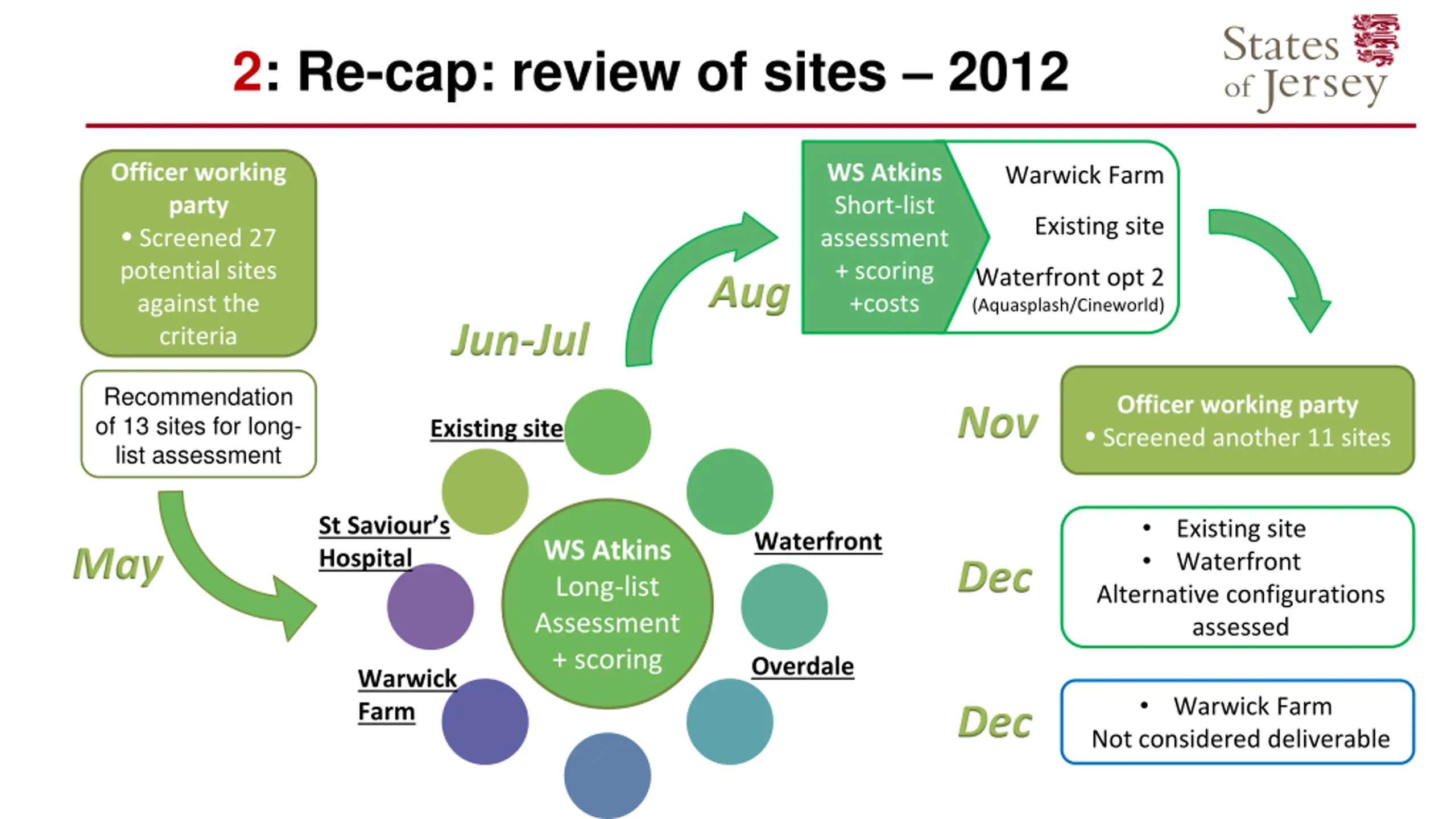 2: Re-cap: review of sites – 2012

States of Jersey

Officer working party
• Screened 27 potential sites against the criteria

Recommendation of 13 sites for long-list assessment

May

Jun-Jul

Existing site

St Saviour's Hospital

Warwick Farm

WS Atkins
Long-list Assessment
+ scoring

Waterfront

Overdale

Aug

WS Atkins
Short-list assessment
+ scoring
+costs

Warwick Farm

Existing site

Waterfront opt 2
(Aquasplash/Cineworld)

Nov

Officer working party
• Screened another 11 sites

Dec

• Existing site
• Waterfront
Alternative configurations assessed

Dec

• Warwick Farm
Not considered deliverable